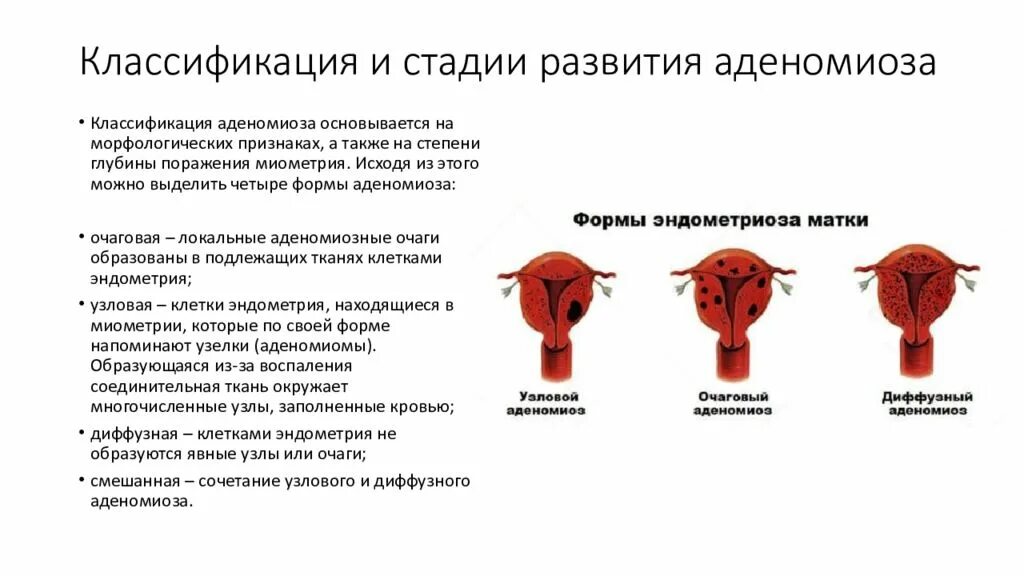 Классификация и стадии развития аденомиоза

• Классификация аденомиоза основывается на морфологических признаках, а также на степени глубины поражения миометрия. Исходя из этого можно выделить четыре формы аденомиоза:

• очаговая – локальные аденомиозные очаги образованы в подлежащих тканях клетками эндометрия;

• узловая – клетки эндометрия, находящиеся в миометрии, которые по своей форме напоминают узелки (аденомиомы). Образующаяся из-за воспаления соединительная ткань окружает многочисленные узлы, заполненные кровью;

• диффузная – клетками эндометрия не образуются явные узлы или очаги;

• смешанная – сочетание узлового и диффузного аденомиоза.

Формы эндометриоза матки

Узловой аденомиоз

Очаговый аденомиоз

Диффузный аденомиоз